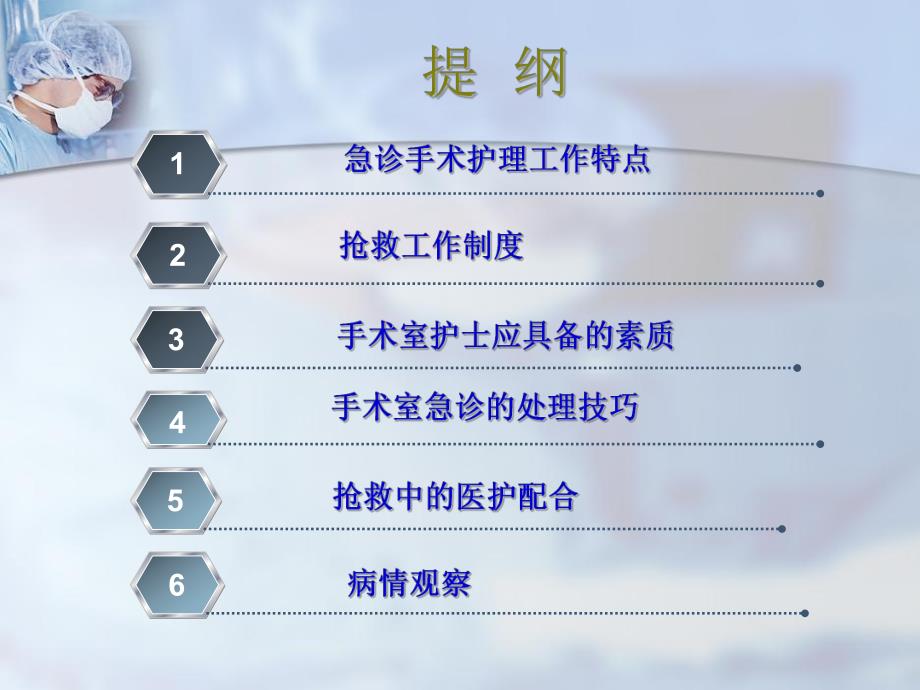 提 纲

1 急诊手术护理工作特点

2 抢救工作制度

3 手术室护士应具备的素质

4 手术室急诊的处理技巧

5 抢救中的医护配合

6 病情观察